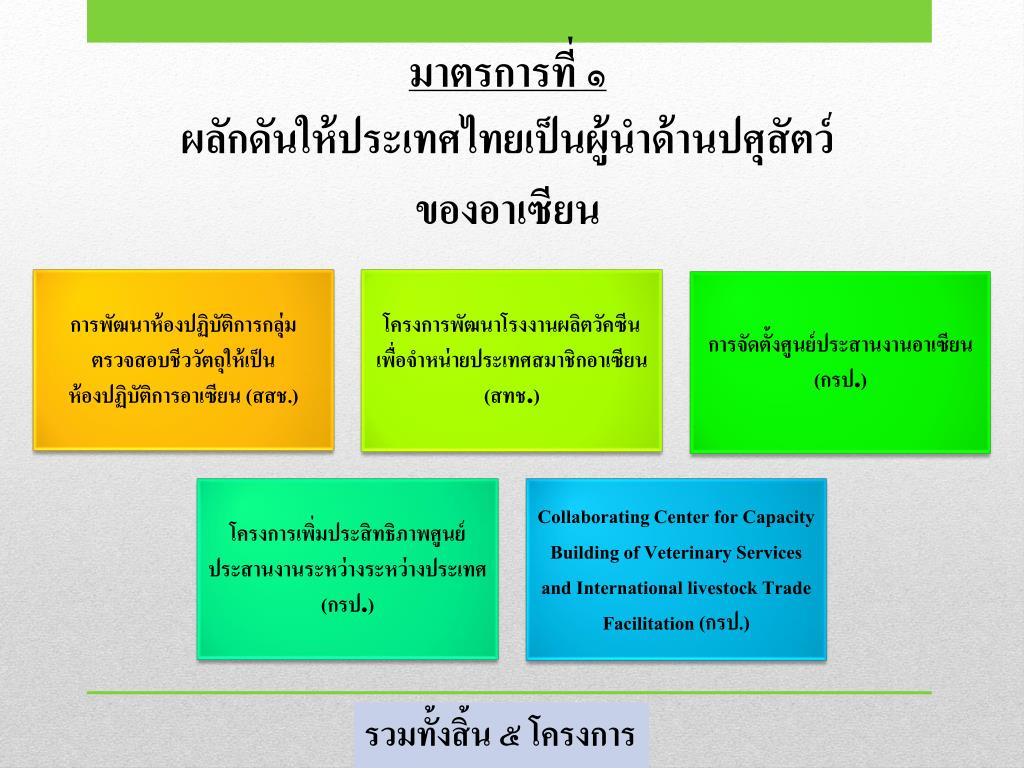 มาตรการที่ ๑
ผลักดันให้ประเทศไทยเป็นผู้นำด้านปศุสัตว์ของอาเซียน

การพัฒนาห้องปฏิบัติการกลุ่มตรวจสอบชีววัตถุให้เป็นห้องปฏิบัติการอาเซียน (สสช.)

โครงการพัฒนาโรงงานผลิตวัคซีนเพื่อจำหน่ายประเทศสมาชิกอาเซียน (สทช.)

การจัดตั้งศูนย์ประสานงานอาเซียน (กรป.)

โครงการเพิ่มประสิทธิภาพศูนย์ประสานงานระหว่างระหว่างประเทศ (กรป.)

Collaborating Center for Capacity Building of Veterinary Services and International livestock Trade Facilitation (กรป.)

รวมทั้งสิ้น ๕ โครงการ